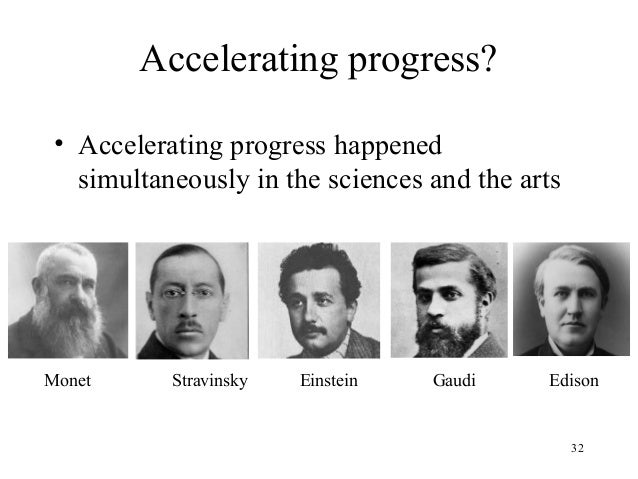 Accelerating progress?

• Accelerating progress happened simultaneously in the sciences and the arts

Monet Stravinsky Einstein Gaudi Edison

32